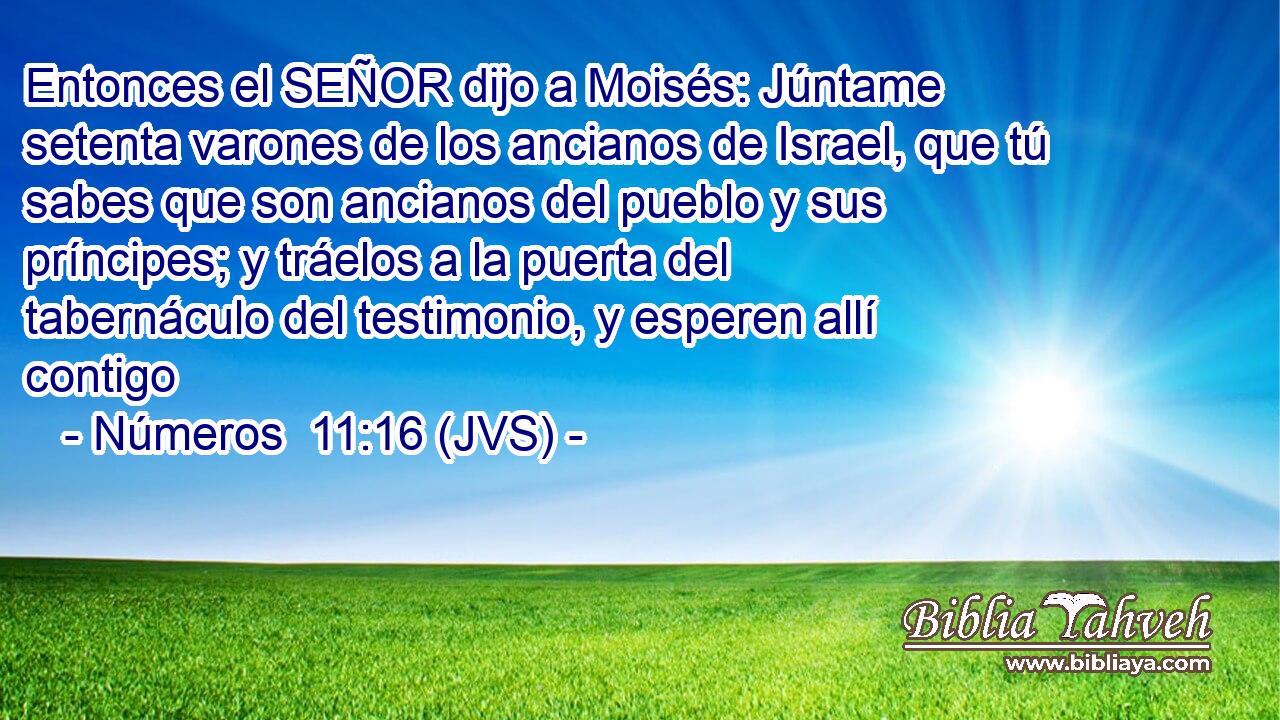 Entonces el SEÑOR dijo a Moisés: Júntame setenta varones de los ancianos de Israel, que tú sabes que son ancianos del pueblo y sus príncipes; y tráelos a la puerta del tabernáculo del testimonio, y esperen allí contigo

- Números 11:16 (JVS) -

Biblia Yahveh
www.bibliaya.com